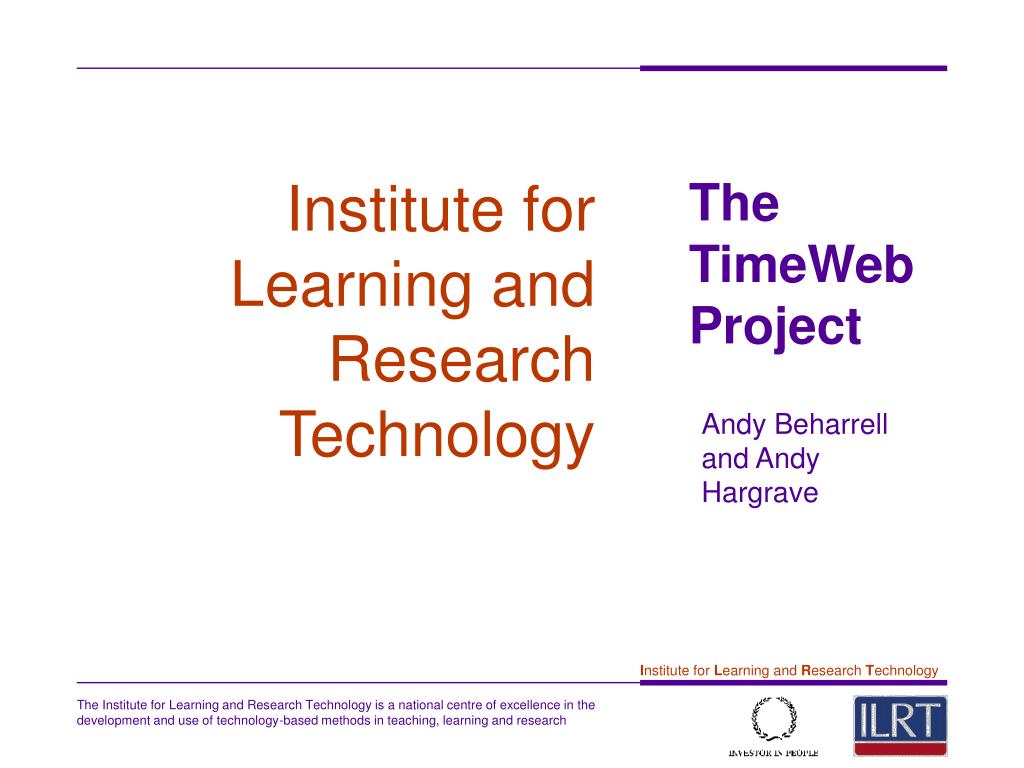 Institute for Learning and Research Technology

The TimeWeb Project

Andy Beharrell and Andy Hargrave

Institute for Learning and Research Technology

The Institute for Learning and Research Technology is a national centre of excellence in the development and use of technology-based methods in teaching, learning and research

INVESTOR IN PEOPLE

ILRT